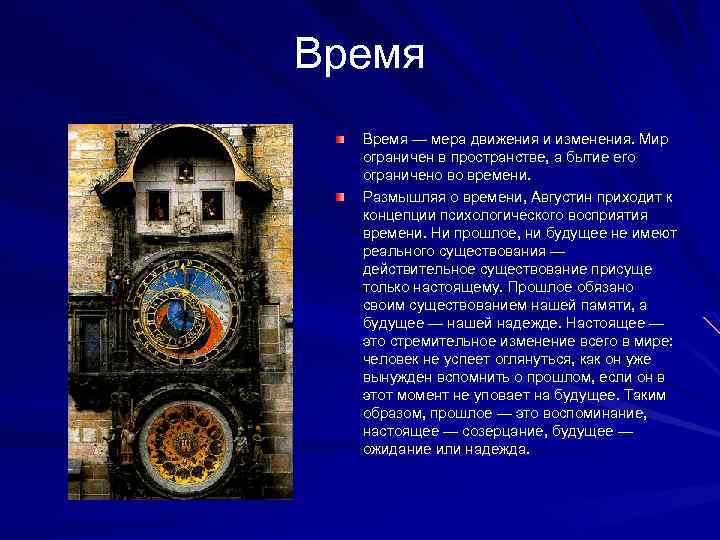 Время

Время — мера движения и изменения. Мир ограничен в пространстве, а бытие его ограничено во времени.

Размышляя о времени, Августин приходит к концепции психологического восприятия времени. Ни прошлое, ни будущее не имеют реального существования — действительное существование присуще только настоящему. Прошлое обязано своим существованием нашей памяти, а будущее — нашей надежде. Настоящее — это стремительное изменение всего в мире: человек не успеет оглянуться, как он уже вынужден вспомнить о прошлом, если он в этот момент не уповает на будущее. Таким образом, прошлое — это воспоминание, настоящее — созерцание, будущее — ожидание или надежда.